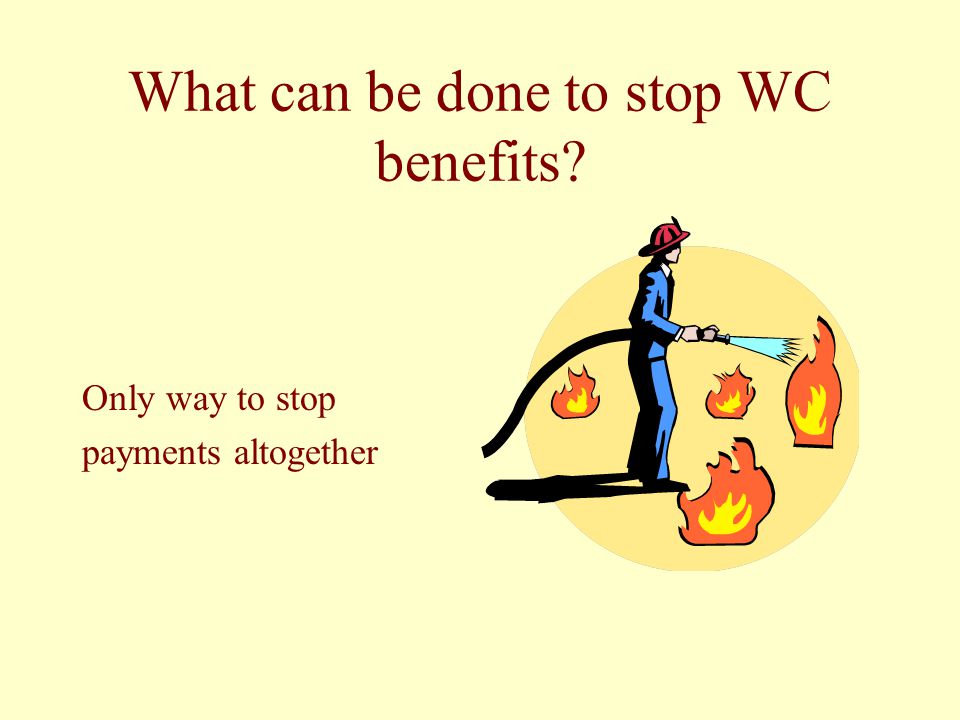 What can be done to stop WC benefits?

Only way to stop payments altogether